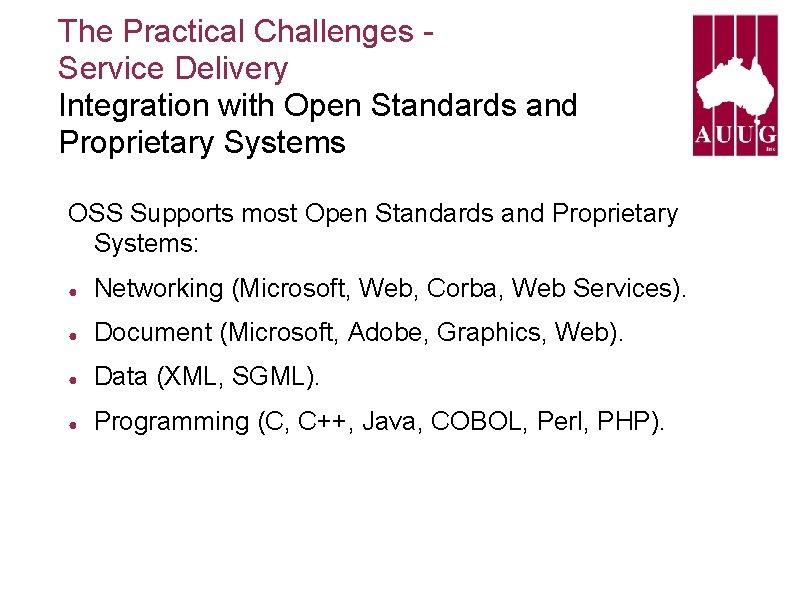 The Practical Challenges -
Service Delivery
Integration with Open Standards and Proprietary Systems

AUUG
Inc

OSS Supports most Open Standards and Proprietary Systems:

- Networking (Microsoft, Web, Corba, Web Services).
- Document (Microsoft, Adobe, Graphics, Web).
- Data (XML, SGML).
- Programming (C, C++, Java, COBOL, Perl, PHP).